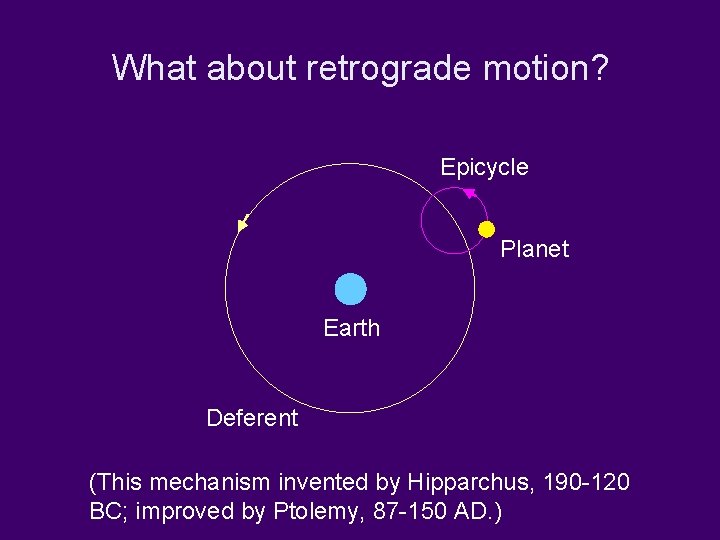 What about retrograde motion?

Epicycle

Planet

Earth

Deferent

(This mechanism invented by Hipparchus, 190-120 BC; improved by Ptolemy, 87-150 AD.)